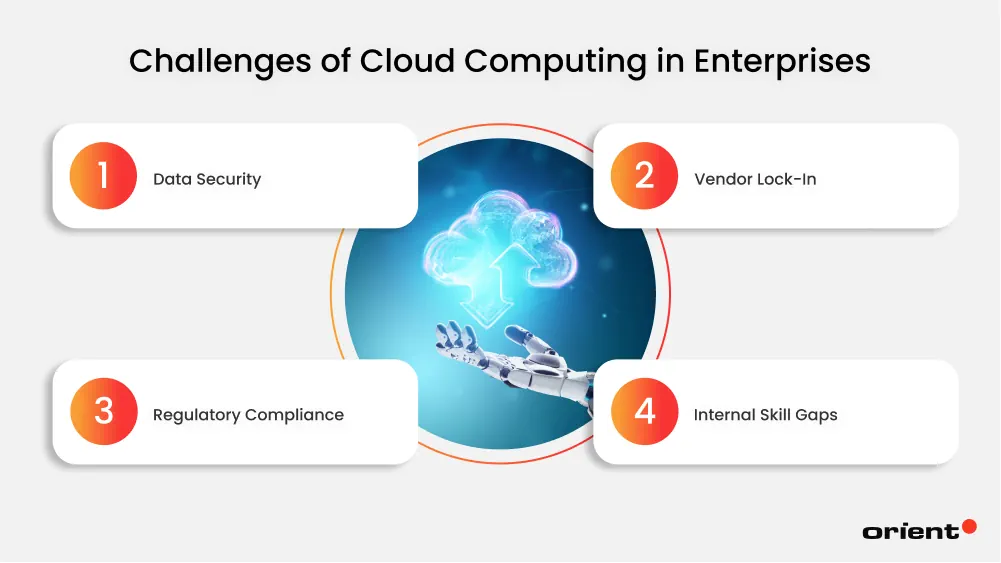 Challenges of Cloud Computing in Enterprises

1 Data Security

2 Vendor Lock-In

3 Regulatory Compliance

4 Internal Skill Gaps

orient